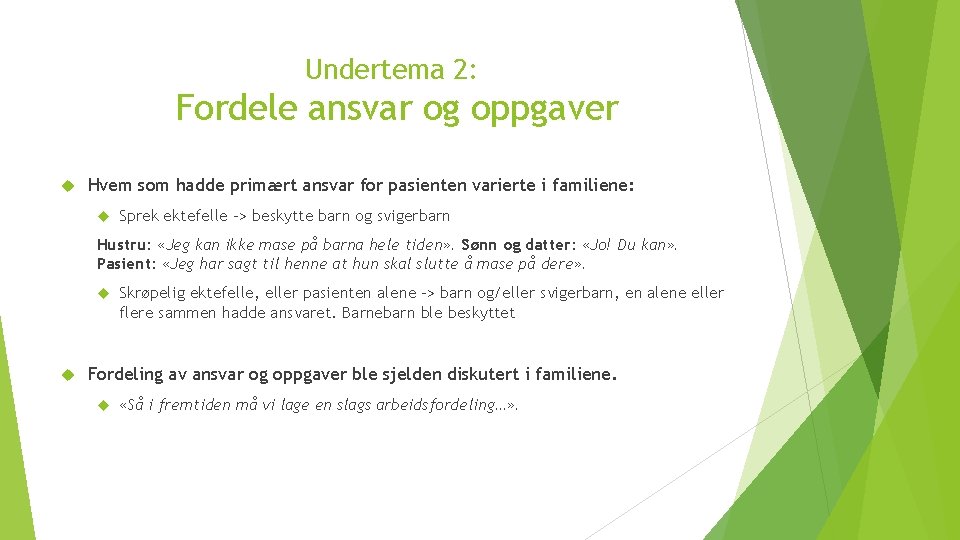 Undertema 2:
Fordele ansvar og oppgaver

Hvem som hadde primært ansvar for pasienten varierte i familiene:

Sprek ektefelle -> beskytte barn og svigerbarn

Hustru: «Jeg kan ikke mase på barna hele tiden». Sønn og datter: «Jo! Du kan». Pasient: «Jeg har sagt til henne at hun skal slutte å mase på dere».

Skrøpelig ektefelle, eller pasienten alene -> barn og/eller svigerbarn, en alene eller flere sammen hadde ansvaret. Barnebarn ble beskyttet

Fordeling av ansvar og oppgaver ble sjelden diskutert i familiene.

«Så i fremtiden må vi lage en slags arbeidsfordeling…».